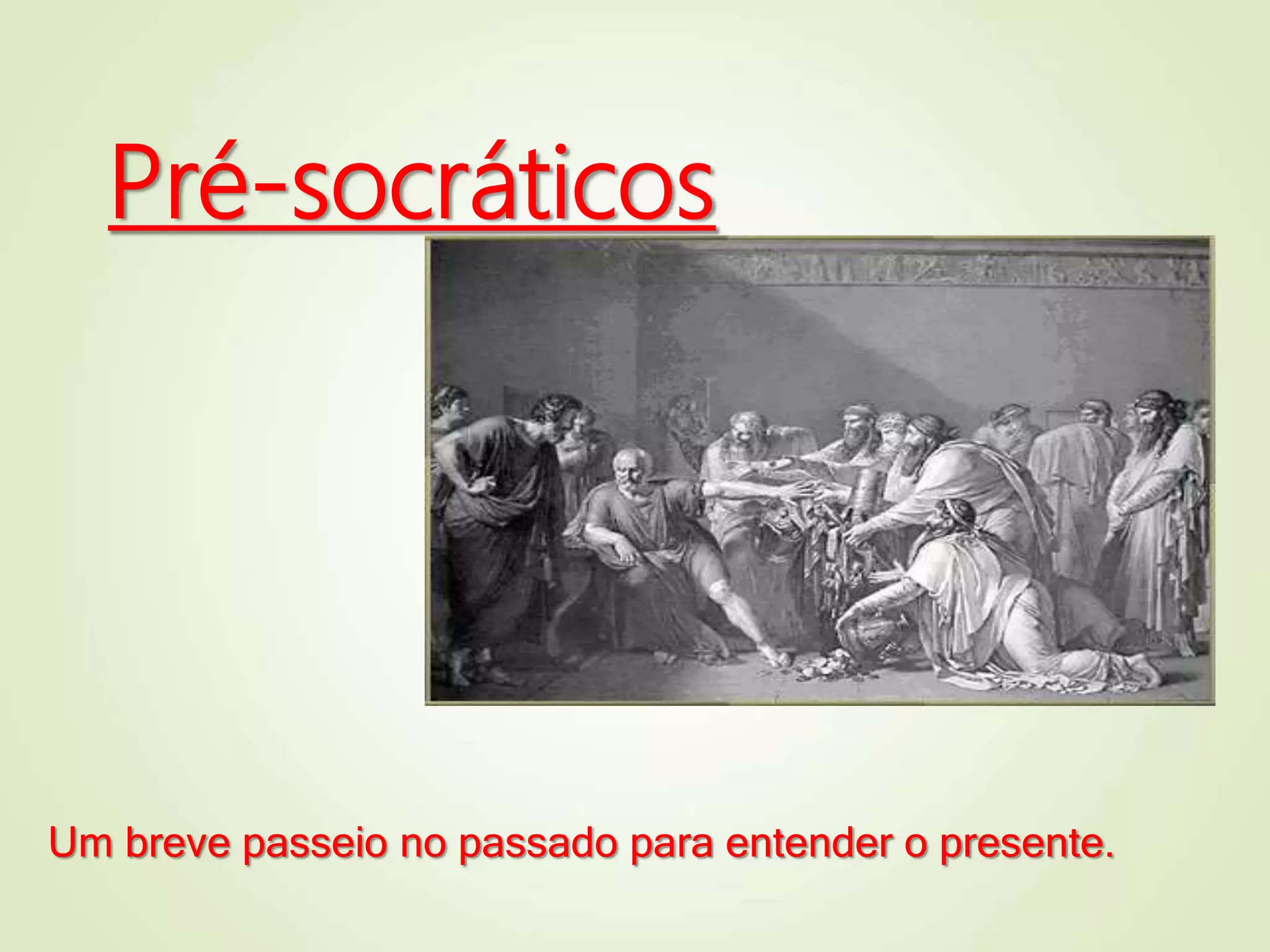 Pré-socráticos

Um breve passeio no passado para entender o presente.